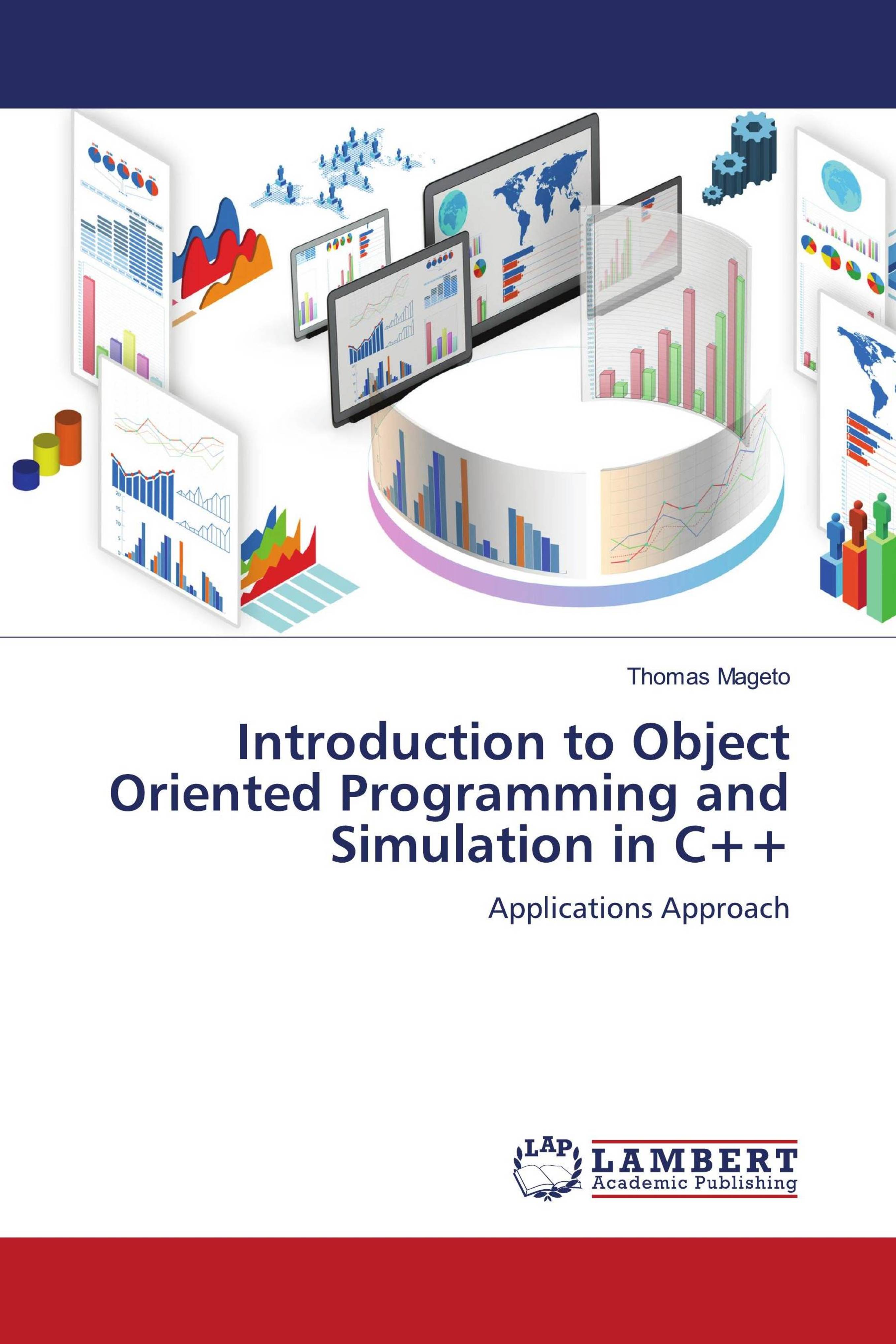 Thomas Mageto

Introduction to Object Oriented Programming and Simulation in C++

Applications Approach

LAP
LAMBERT
Academic Publishing